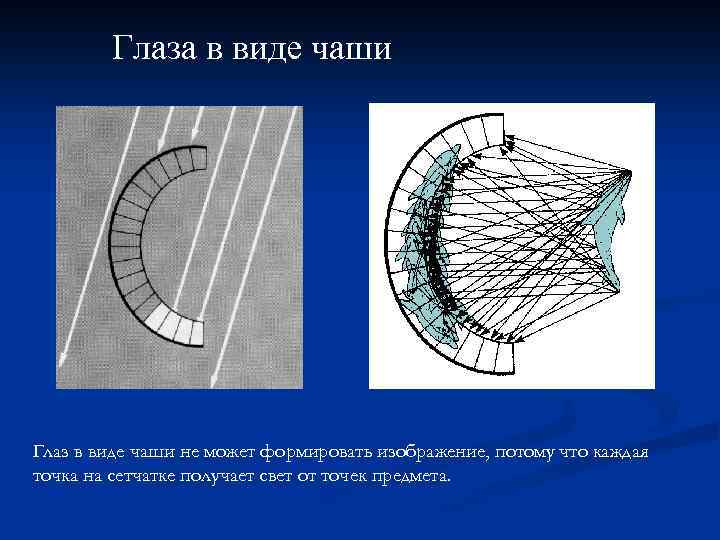 Глаза в виде чаши

Глаз в виде чаши не может формировать изображение, потому что каждая точка на сетчатке получает свет от точек предмета.